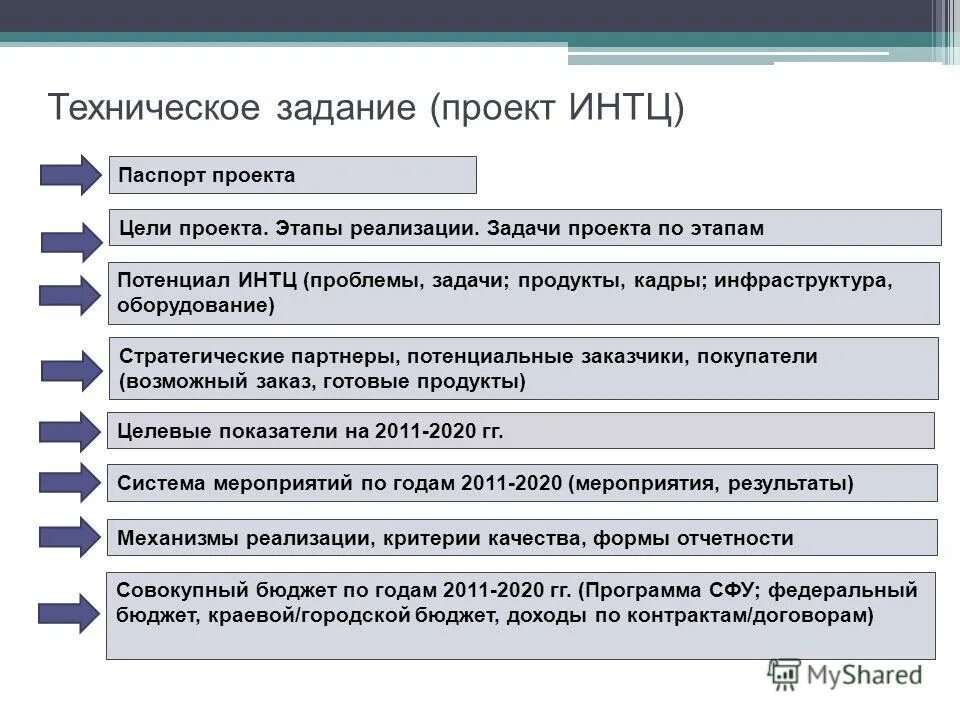 Техническое задание (проект ИНТЦ)

Паспорт проекта

Цели проекта. Этапы реализации. Задачи проекта по этапам

Потенциал ИНТЦ (проблемы, задачи; продукты, кадры; инфраструктура, оборудование)

Стратегические партнеры, потенциальные заказчики, покупатели (возможный заказ, готовые продукты)

Целевые показатели на 2011-2020 гг.

Система мероприятий по годам 2011-2020 (мероприятия, результаты)

Механизмы реализации, критерии качества, формы отчетности

Совокупный бюджет по годам 2011-2020 гг. (Программа СФУ; федеральный бюджет, краевой/городской бюджет, доходы по контрактам/договорам)

MyShared